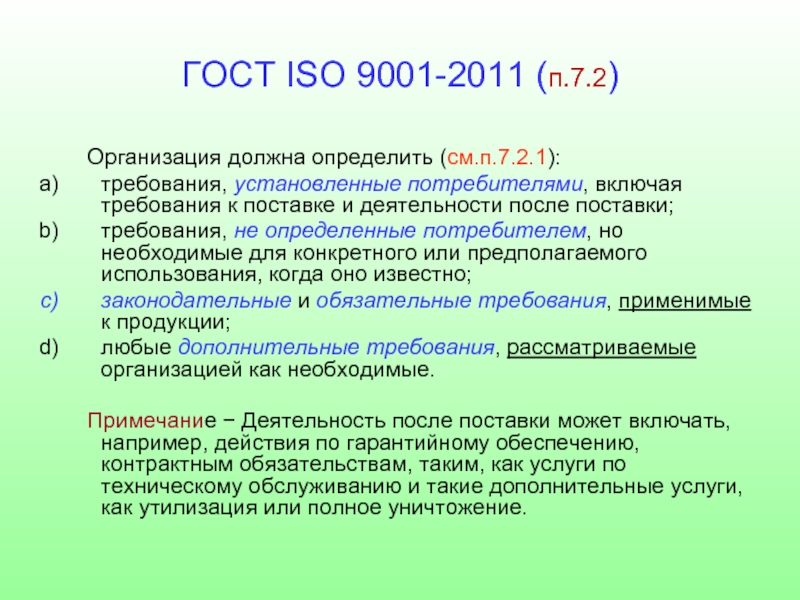 ГОСТ ISO 9001-2011 (п.7.2)

Организация должна определить (см.п.7.2.1):

a) требования, установленные потребителями, включая требования к поставке и деятельности после поставки;

b) требования, не определенные потребителем, но необходимые для конкретного или предполагаемого использования, когда оно известно;

c) законодательные и обязательные требования, применимые к продукции;

d) любые дополнительные требования, рассматриваемые организацией как необходимые.

Примечание − Деятельность после поставки может включать, например, действия по гарантийному обеспечению, контрактным обязательствам, таким, как услуги по техническому обслуживанию и такие дополнительные услуги, как утилизация или полное уничтожение.